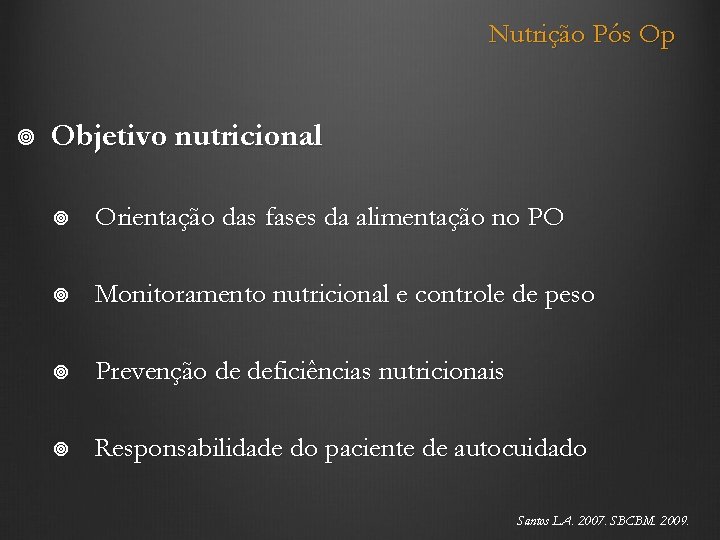 Nutrição Pós Op

Objetivo nutricional

Orientação das fases da alimentação no PO

Monitoramento nutricional e controle de peso

Prevenção de deficiências nutricionais

Responsabilidade do paciente de autocuidado

Santos LA. 2007. SBCBM. 2009.